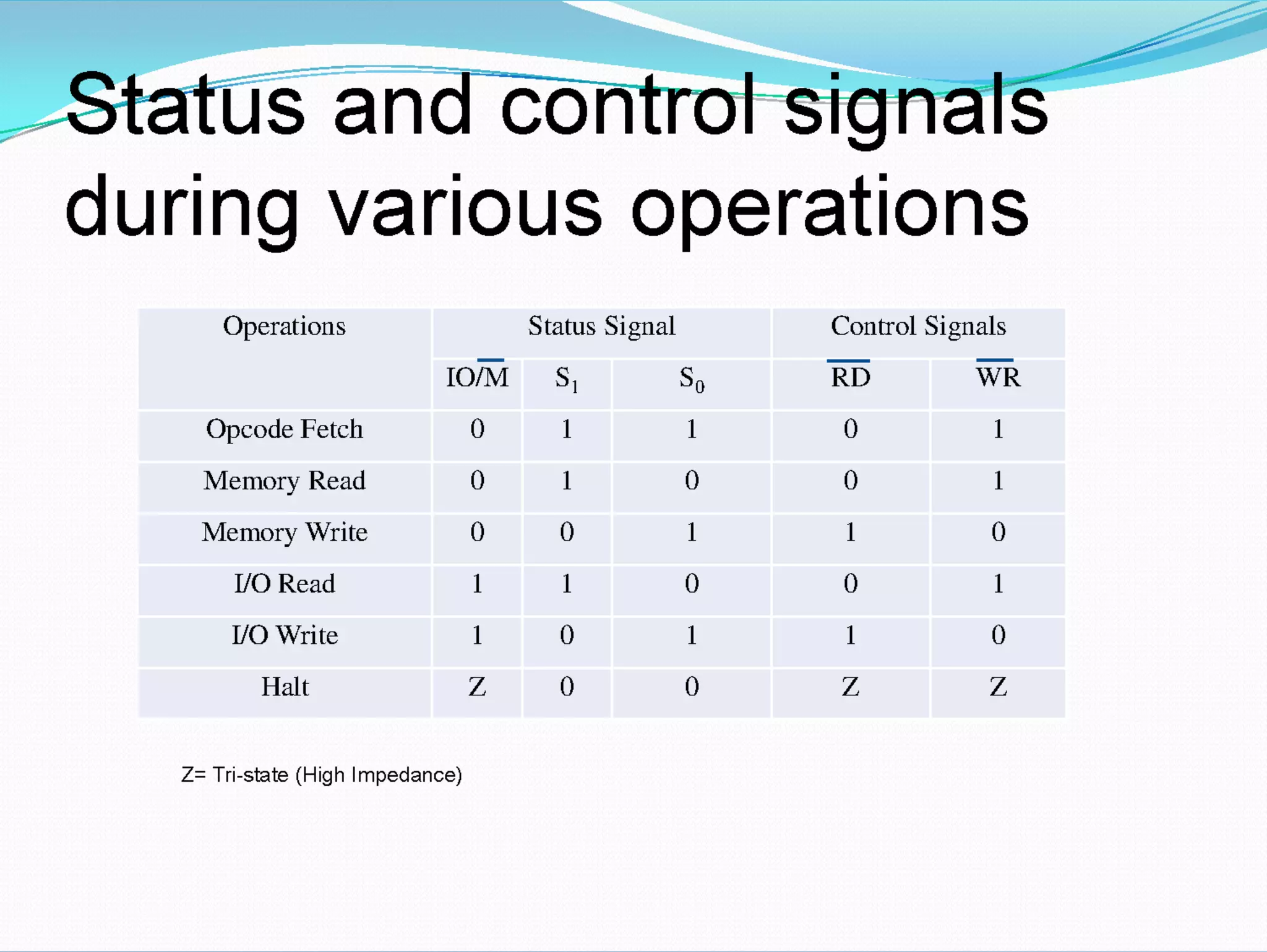 Status and control signals during various operations

| Operations | Status Signal | | | Control Signals | |
|---|---|---|---|---|---|
| | $IO/\overline{M}$ | $S_1$ | $S_0$ | $\overline{RD}$ | $\overline{WR}$ |
| Opcode Fetch | 0 | 1 | 1 | 0 | 1 |
| Memory Read | 0 | 1 | 0 | 0 | 1 |
| Memory Write | 0 | 0 | 1 | 1 | 0 |
| I/O Read | 1 | 1 | 0 | 0 | 1 |
| I/O Write | 1 | 0 | 1 | 1 | 0 |
| Halt | Z | 0 | 0 | Z | Z |

Z= Tri-state (High Impedance)